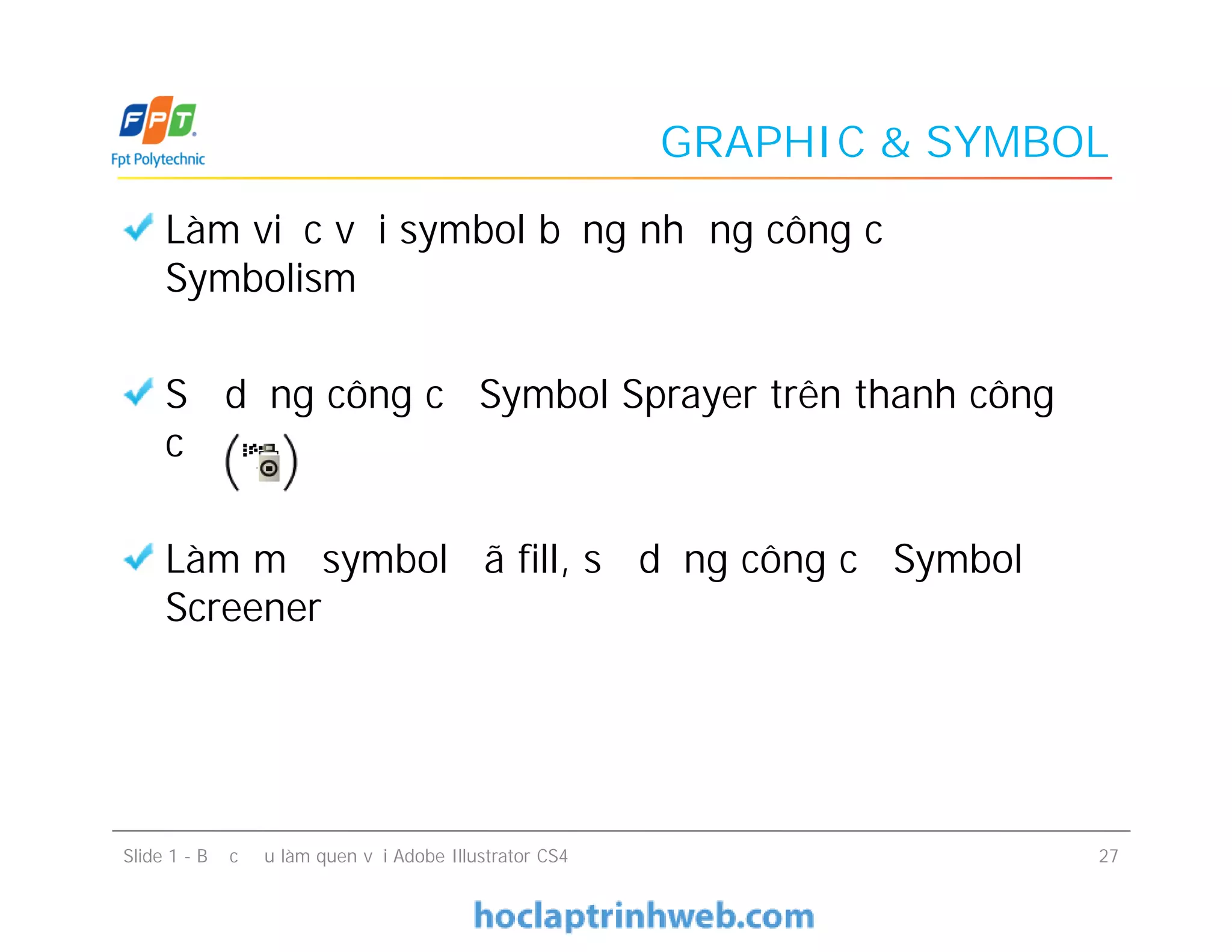 FPT
Fpt Polytechnic

GRAPHIC & SYMBOL

Làm vi c v i symbol b ng nh ng công c Symbolism

S d ng công c Symbol Sprayer trên thanh công c ( )

Làm m symbol ã fill, s d ng công c Symbol Screener

Slide 1 - B c u làm quen v i Adobe Illustrator CS4

27

hoclaptrinhweb.com